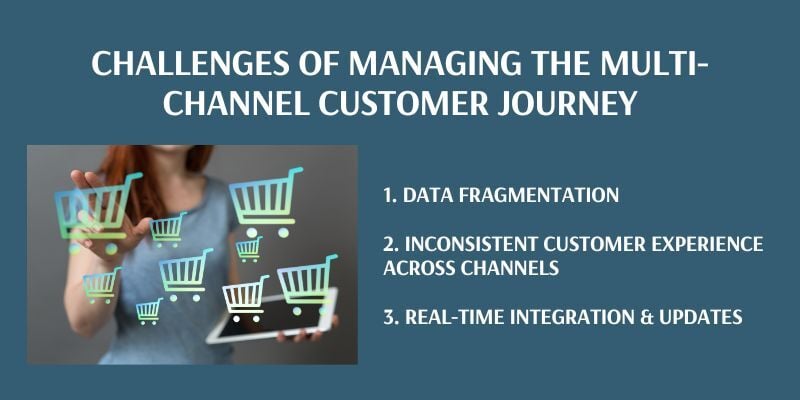 CHALLENGES OF MANAGING THE MULTI-CHANNEL CUSTOMER JOURNEY

1. DATA FRAGMENTATION

2. INCONSISTENT CUSTOMER EXPERIENCE ACROSS CHANNELS

3. REAL-TIME INTEGRATION & UPDATES